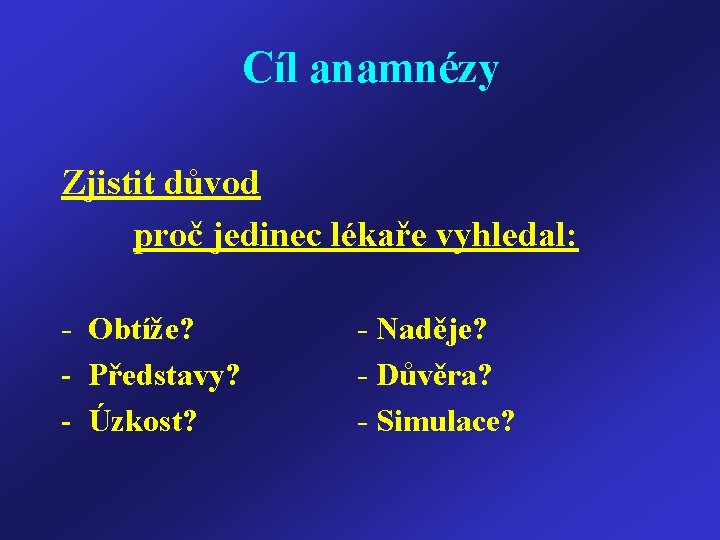 Cíl anamnézy

Zjistit důvod
proč jedinec lékaře vyhledal:

- Obtíže?
- Představy?
- Úzkost?

- Naděje?
- Důvěra?
- Simulace?